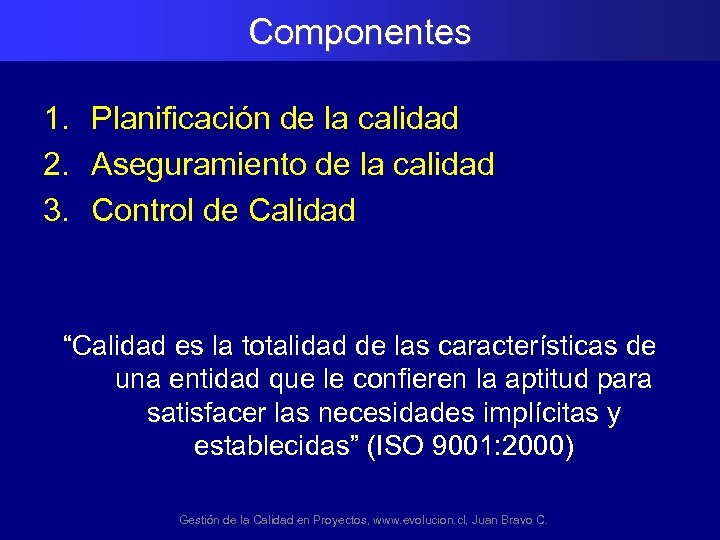 Componentes

1. Planificación de la calidad
2. Aseguramiento de la calidad
3. Control de Calidad

“Calidad es la totalidad de las características de una entidad que le confieren la aptitud para satisfacer las necesidades implícitas y establecidas” (ISO 9001:2000)

Gestión de la Calidad en Proyectos, www.evolucion.cl, Juan Bravo C.